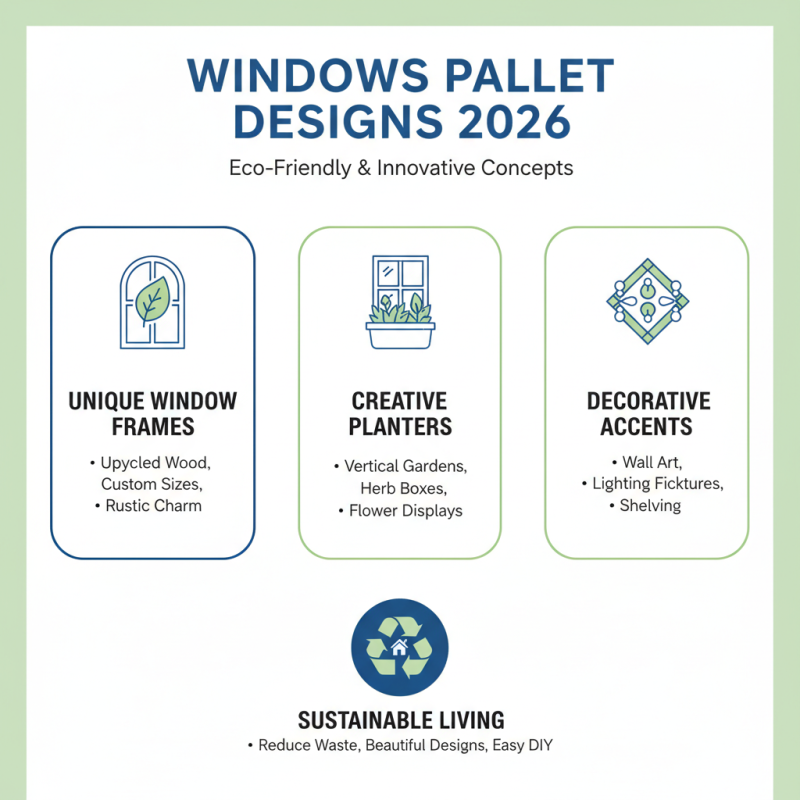 WINDOWS PALLET DESIGNS 2026

Eco-Friendly & Innovative Concepts

UNIQUE WINDOW FRAMES

• Upycled Wood,
Custom Sizes,
• Rustic Charm

CREATIVE PLANTERS

• Vertical Gardens,
Herb Boxes,
• Flower Displays

DECORATIVE ACCENTS

• Wall Art,
• Lighting Ficktures,
• Shelving

SUSTAINABLE LIVING

• Reduce Waste, Beautiful Designs, Easy DIY